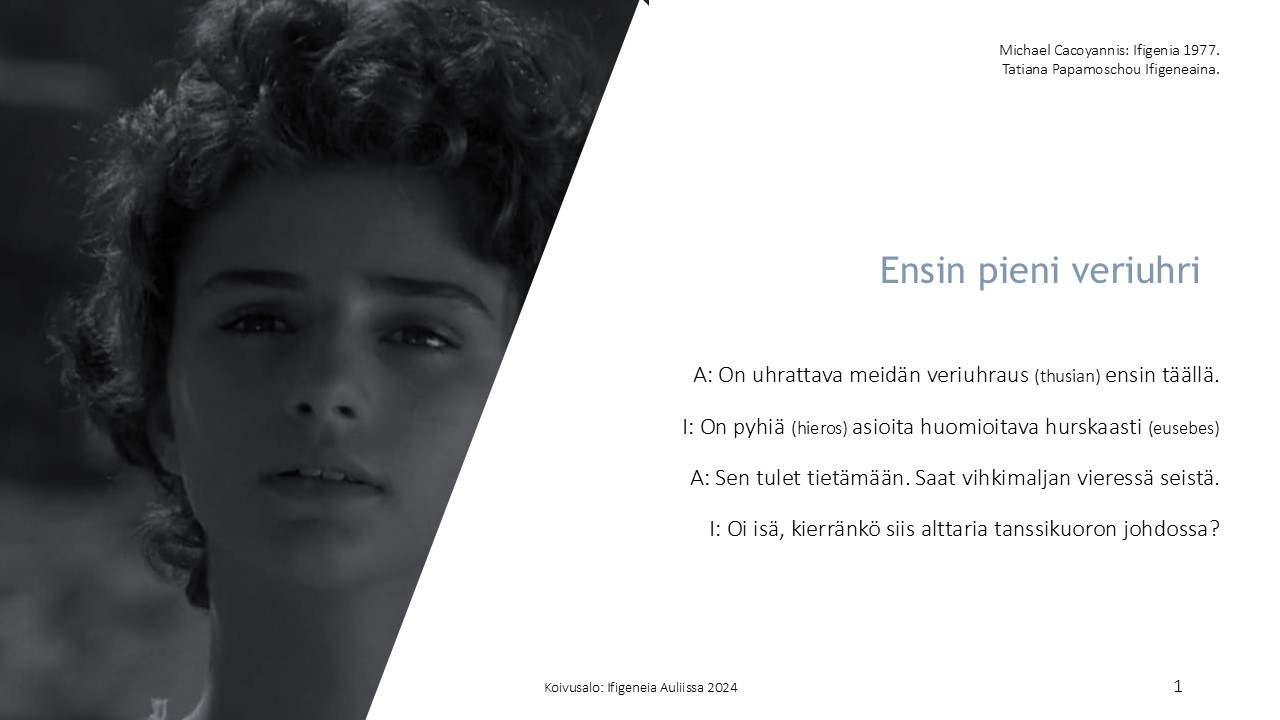 Michael Cacoyannis: Ifigenia 1977.
Tatiana Papamoschou Ifigeneaina.

Ensin pieni veriuhri

A: On uhrattava meidän veriuhraus (thusian) ensin täällä.

I: On pyhiä (hieros) asioita huomioitava hurskaasti (eusebes)

A: Sen tulet tietämään. Saat vihkimaljan vieressä seistä.

I: Oi isä, kierränkö siis alttaria tanssikuoron johdossa?

Koivusalo: Ifigeneia Auliissa 2024

1